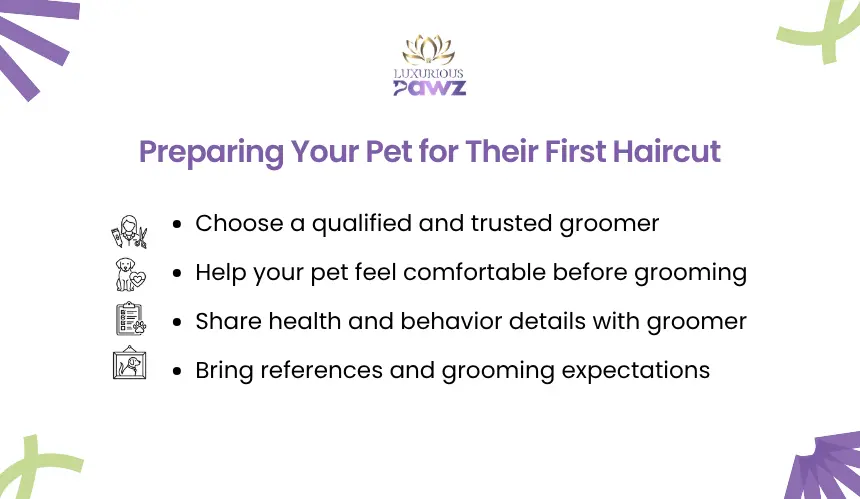 LUXURIOUS
PAWZ

Preparing Your Pet for Their First Haircut

• Choose a qualified and trusted groomer
• Help your pet feel comfortable before grooming
• Share health and behavior details with groomer
• Bring references and grooming expectations